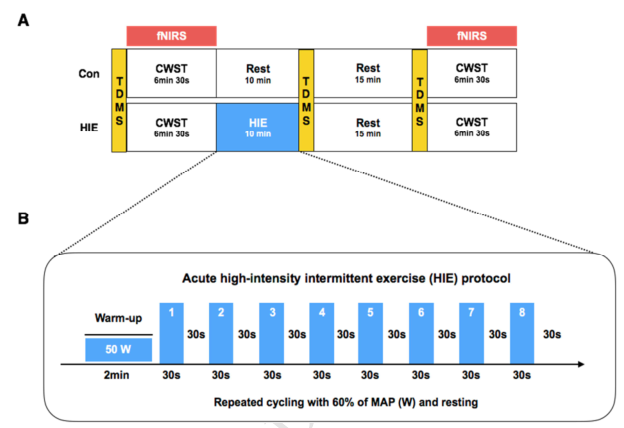 A

fNIRS

fNIRS

Con

TDMS

CWST
6min 30s

Rest
10 min

TDMS

Rest
15 min

TDMS

CWST
6min 30s

HIE

CWST
6min 30s

HIE
10 min

Rest
15 min

CWST
6min 30s

B

Acute high-intensity intermittent exercise (HIE) protocol

Warm-up

50 W

1 30s 2 30s 3 30s 4 30s 5 30s 6 30s 7 30s 8 30s

2min 30s 30s 30s 30s 30s 30s 30s 30s

Repeated cycling with 60% of MAP (W) and resting